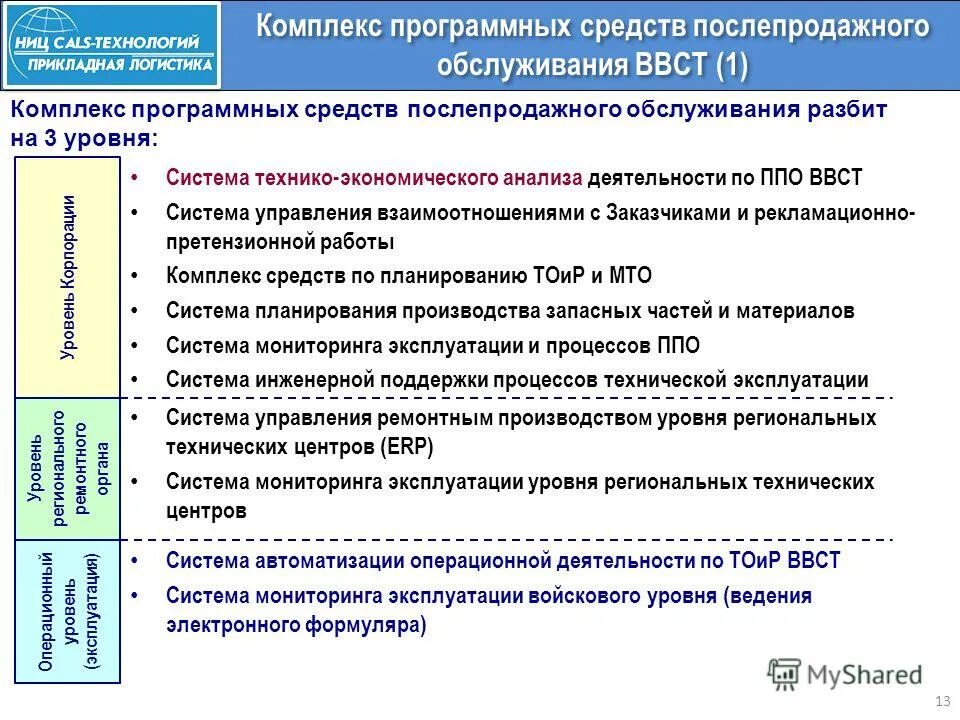 НИЦ CALS-ТЕХНОЛОГИЙ
ПРИКЛАДНАЯ ЛОГИСТИКА

Комплекс программных средств послепродажного обслуживания ВВСТ (1)

Комплекс программных средств послепродажного обслуживания разбит на 3 уровня:

Уровень Корпорации

• Система технико-экономического анализа деятельности по ППО ВВСТ
• Система управления взаимоотношениями с Заказчиками и рекламационно-претензионной работы
• Комплекс средств по планированию ТОиР и МТО
• Система планирования производства запасных частей и материалов
• Система мониторинга эксплуатации и процессов ППО
• Система инженерной поддержки процессов технической эксплуатации

Уровень регионального ремонтного органа

• Система управления ремонтным производством уровня региональных технических центров (ERP)
• Система мониторинга эксплуатации уровня региональных технических центров

Операционный уровень (эксплуатация)

• Система автоматизации операционной деятельности по ТОиР ВВСТ
• Система мониторинга эксплуатации войскового уровня (ведения электронного формуляра)

MyShared

13